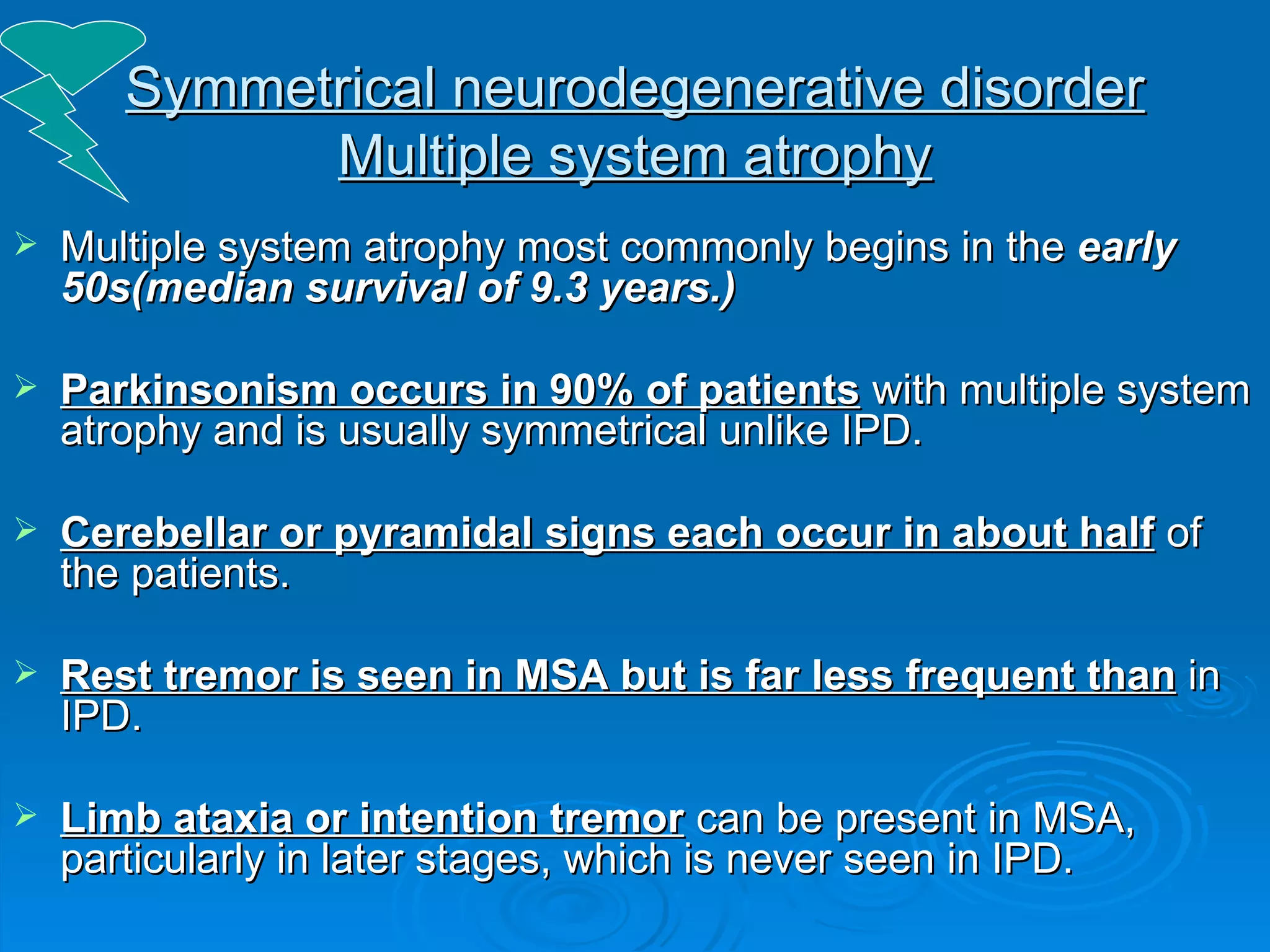 Symmetrical neurodegenerative disorder
Multiple system atrophy

➢ Multiple system atrophy most commonly begins in the early 50s(median survival of 9.3 years.)

➢ Parkinsonism occurs in 90% of patients with multiple system atrophy and is usually symmetrical unlike IPD.

➢ Cerebellar or pyramidal signs each occur in about half of the patients.

➢ Rest tremor is seen in MSA but is far less frequent than in IPD.

➢ Limb ataxia or intention tremor can be present in MSA, particularly in later stages, which is never seen in IPD.